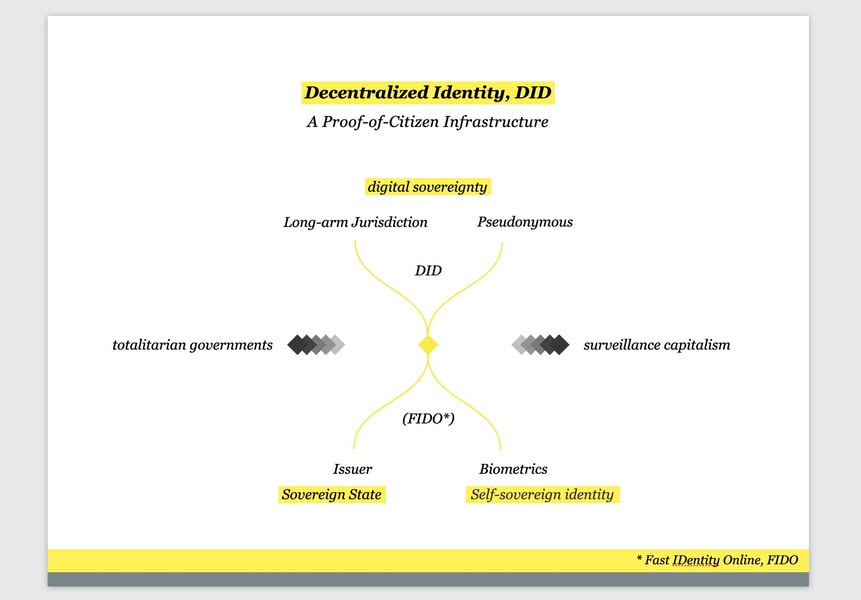 Decentralized Identity, DID

A Proof-of-Citizen Infrastructure

digital sovereignty

Long-arm Jurisdiction

Pseudonymous

DID

totalitarian governments

surveillance capitalism

(FIDO*)

Issuer

Biometrics

Sovereign State

Self-sovereign identity

* Fast IDentity Online, FIDO